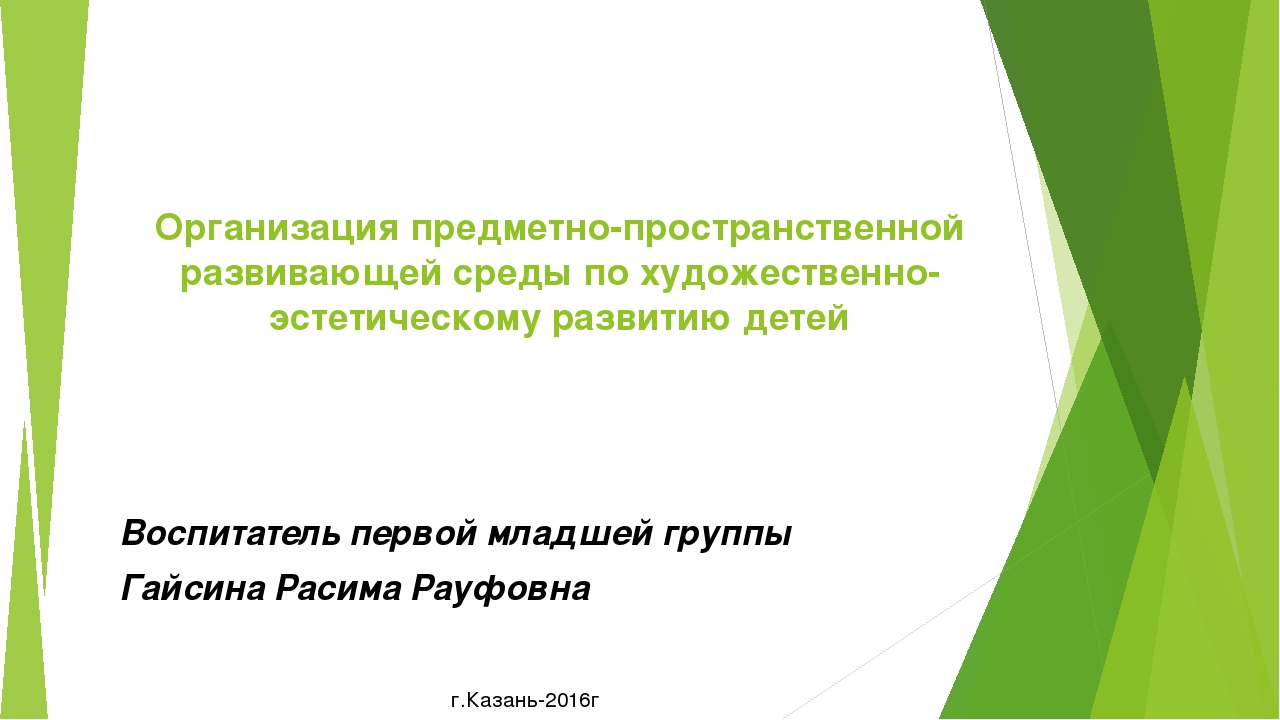 Организация предметно-пространственной развивающей среды по художественно-эстетическому развитию детей

Воспитатель первой младшей группы
Гайсина Расима Рауфовна

г.Казань-2016г